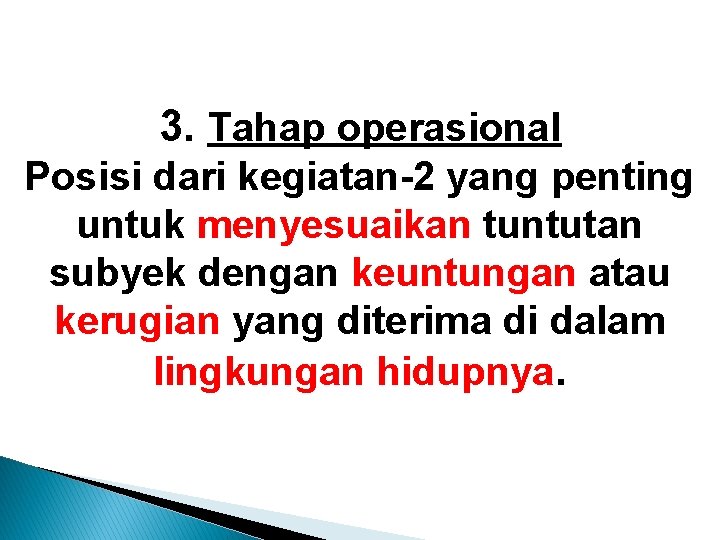 3. Tahap operasional
Posisi dari kegiatan-2 yang penting untuk menyesuaikan tuntutan subyek dengan keuntungan atau kerugian yang diterima di dalam lingkungan hidupnya.